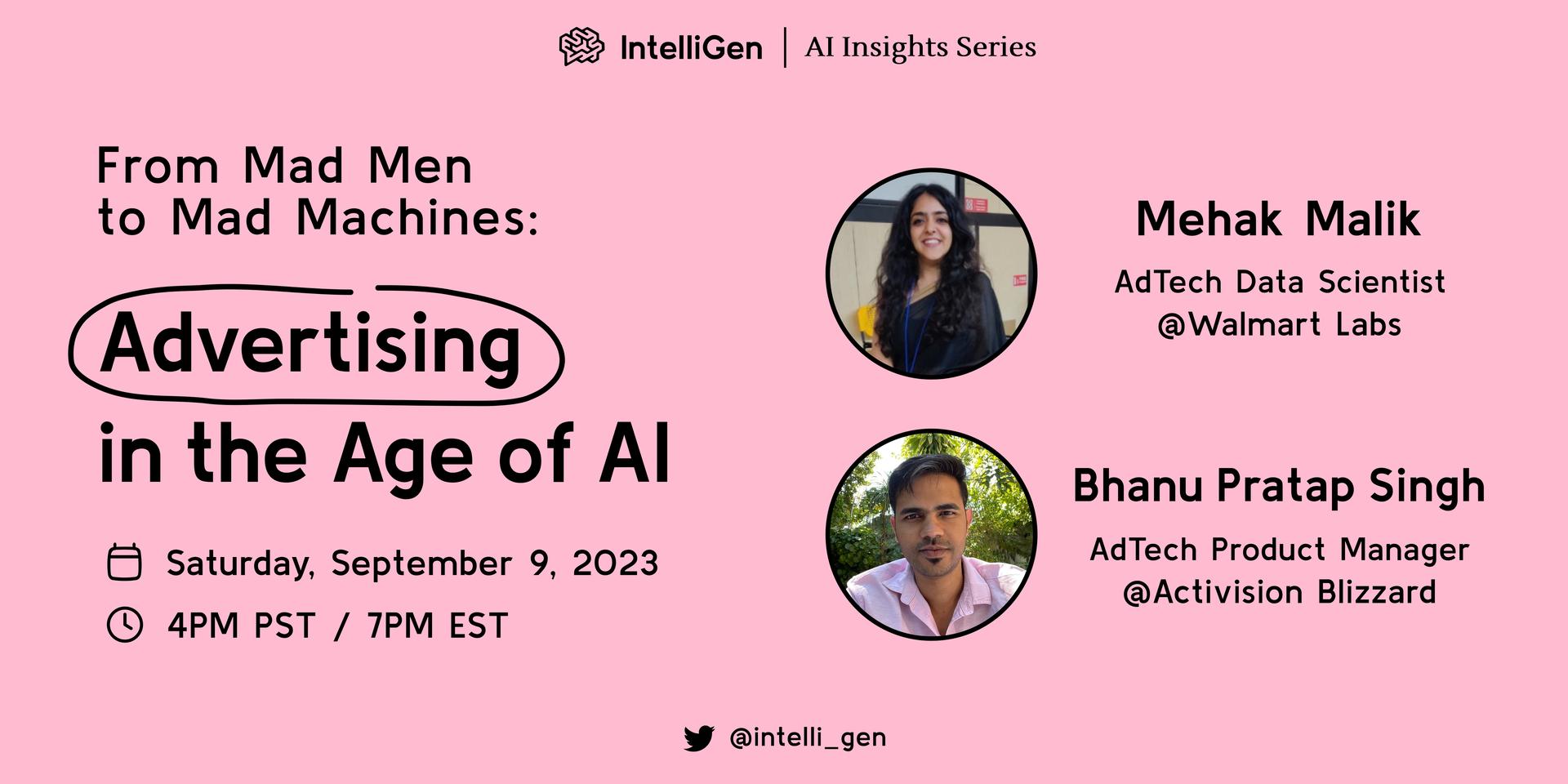 IntelliGen | AI Insights Series

From Mad Men to Mad Machines:

Advertising in the Age of AI

Saturday, September 9, 2023

4PM PST / 7PM EST

Mehak Malik

AdTech Data Scientist @Walmart Labs

Bhanu Pratap Singh

AdTech Product Manager @Activision Blizzard

@intelli_gen